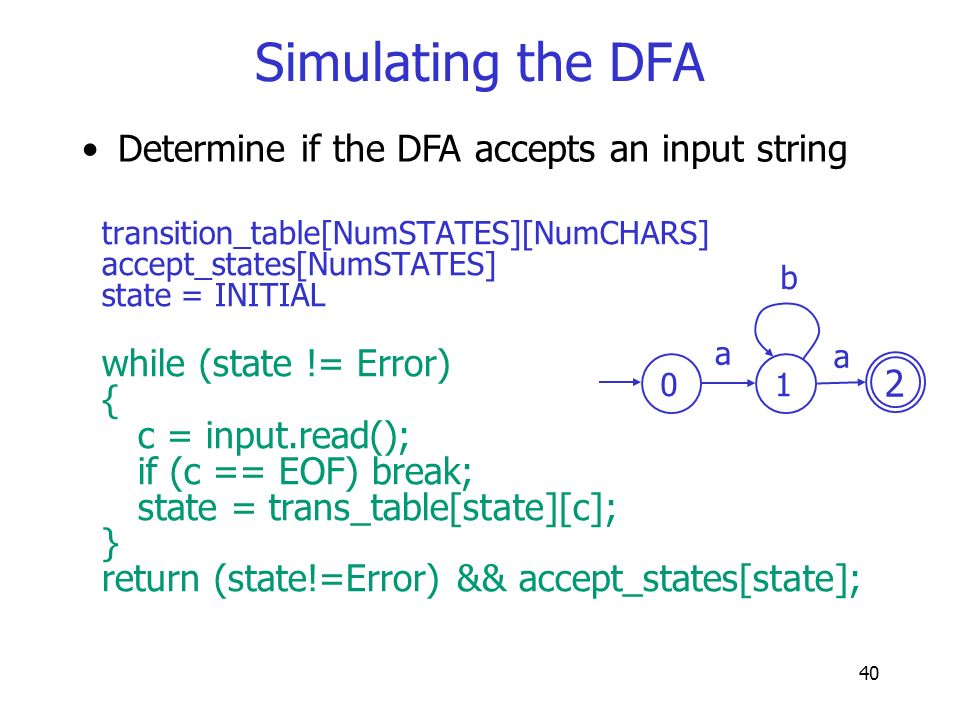 Simulating the DFA

• Determine if the DFA accepts an input string

transition_table[NumSTATES][NumCHARS]
accept_states[NumSTATES]
state = INITIAL

while (state != Error)
{
c = input.read();
if (c == EOF) break;
state = trans_table[state][c];
}
return (state!=Error) && accept_states[state];

b
a
a
0
1
2

40